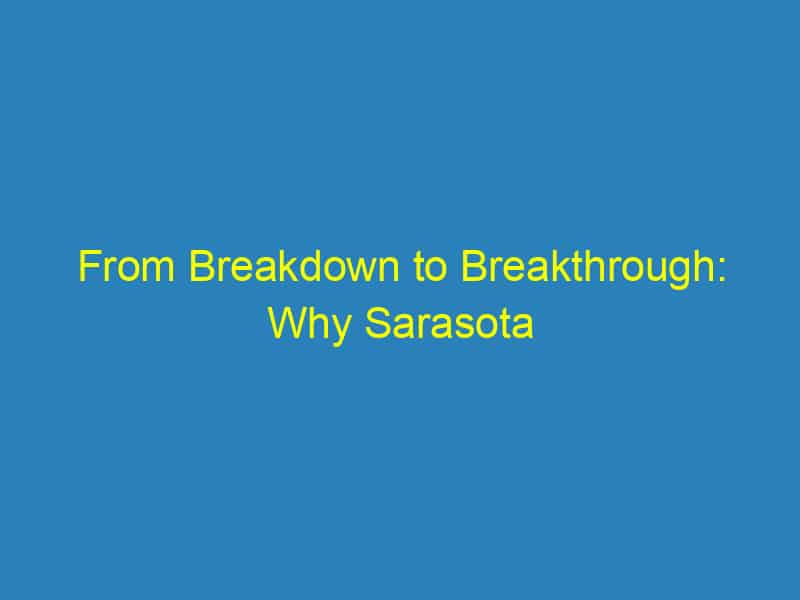 From Breakdown to Breakthrough: Why Sarasota